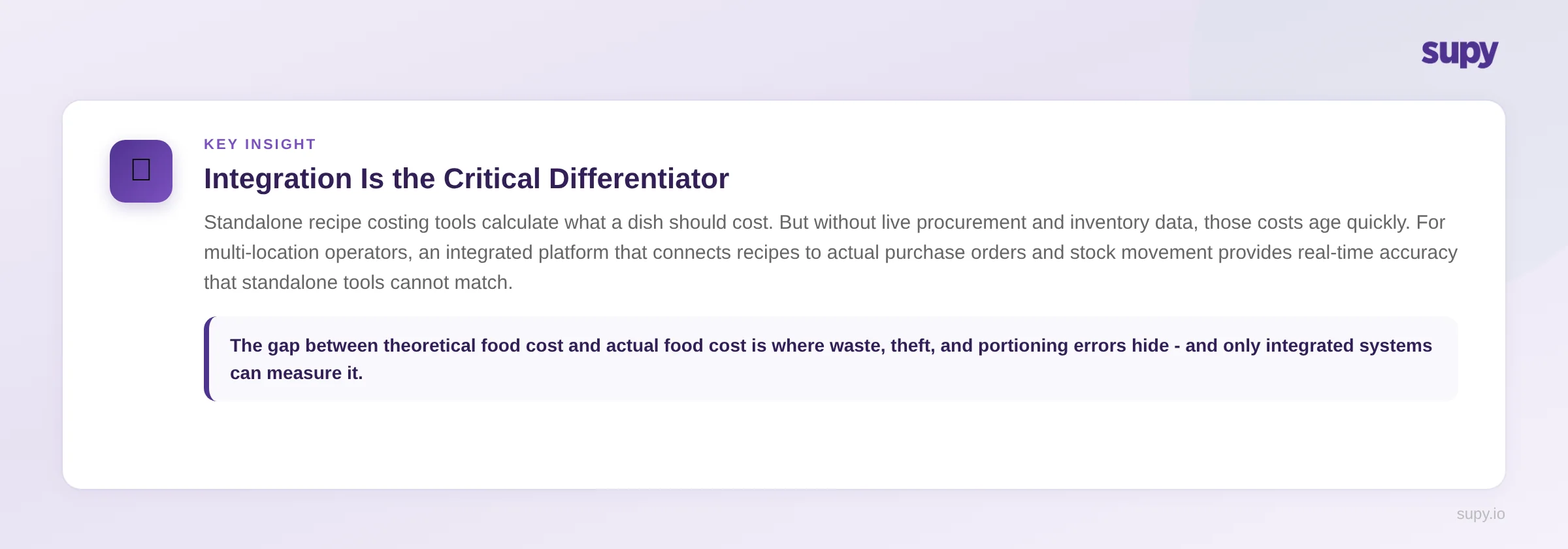 supy

KEY INSIGHT

Integration Is the Critical Differentiator

Standalone recipe costing tools calculate what a dish should cost. But without live procurement and inventory data, those costs age quickly. For multi-location operators, an integrated platform that connects recipes to actual purchase orders and stock movement provides real-time accuracy that standalone tools cannot match.

The gap between theoretical food cost and actual food cost is where waste, theft, and portioning errors hide - and only integrated systems can measure it.

supy.io